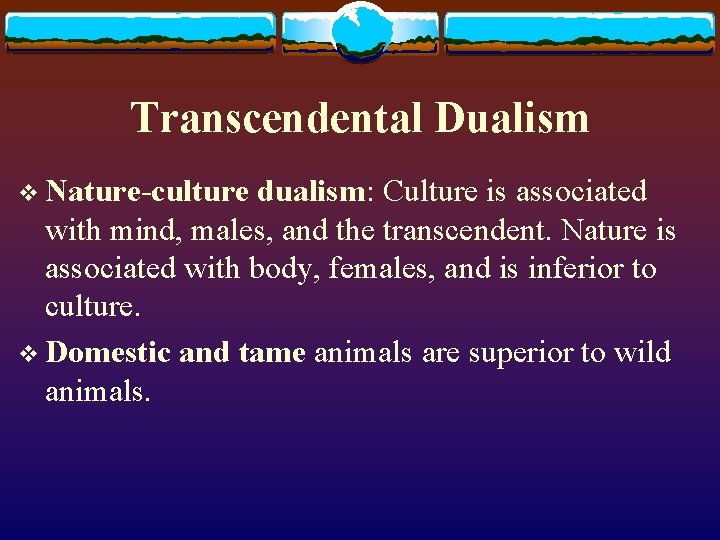 Transcendental Dualism

❖ Nature-culture dualism: Culture is associated with mind, males, and the transcendent. Nature is associated with body, females, and is inferior to culture.

❖ Domestic and tame animals are superior to wild animals.